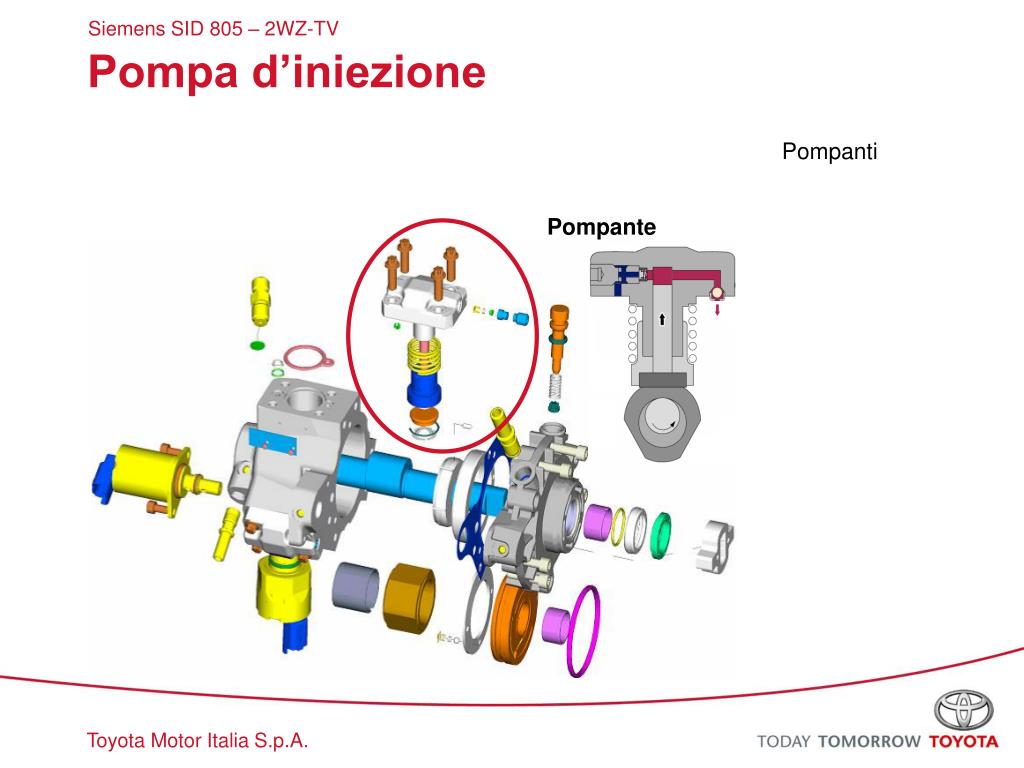 Siemens SID 805 – 2WZ-TV
Pompa d’iniezione

Pompanti

Pompante

Toyota Motor Italia S.p.A.

TODAY TOMORROW TOYOTA